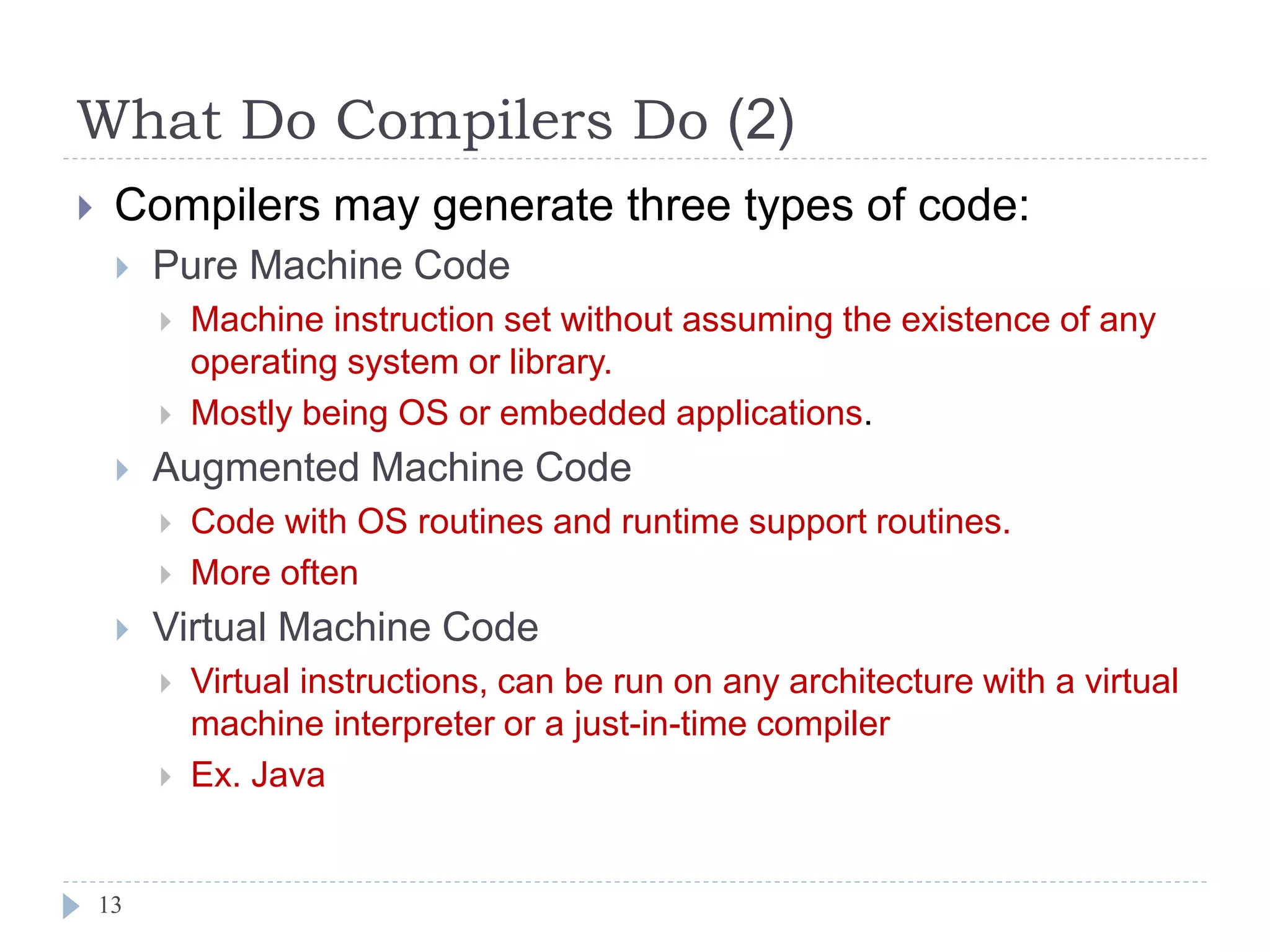 What Do Compilers Do (2)

Compilers may generate three types of code:

Pure Machine Code

Machine instruction set without assuming the existence of any operating system or library.

Mostly being OS or embedded applications.

Augmented Machine Code

Code with OS routines and runtime support routines.

More often

Virtual Machine Code

Virtual instructions, can be run on any architecture with a virtual machine interpreter or a just-in-time compiler

Ex. Java

13